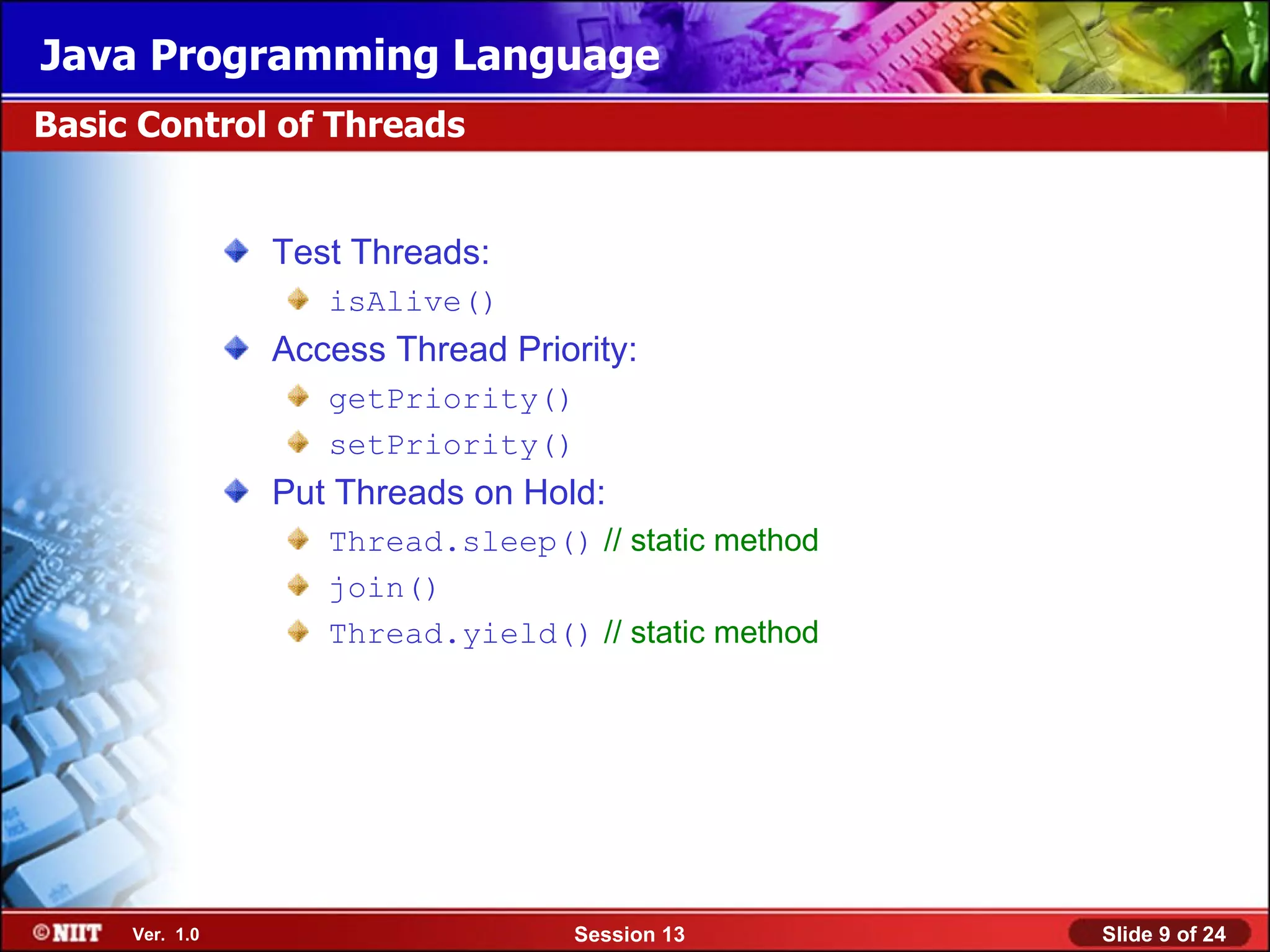 Java Programming Language

Basic Control of Threads

Test Threads:

isAlive()

Access Thread Priority:

getPriority()

setPriority()

Put Threads on Hold:

Thread.sleep() // static method

join()

Thread.yield() // static method

©NIIT Ver. 1.0 Session 13 Slide 9 of 24